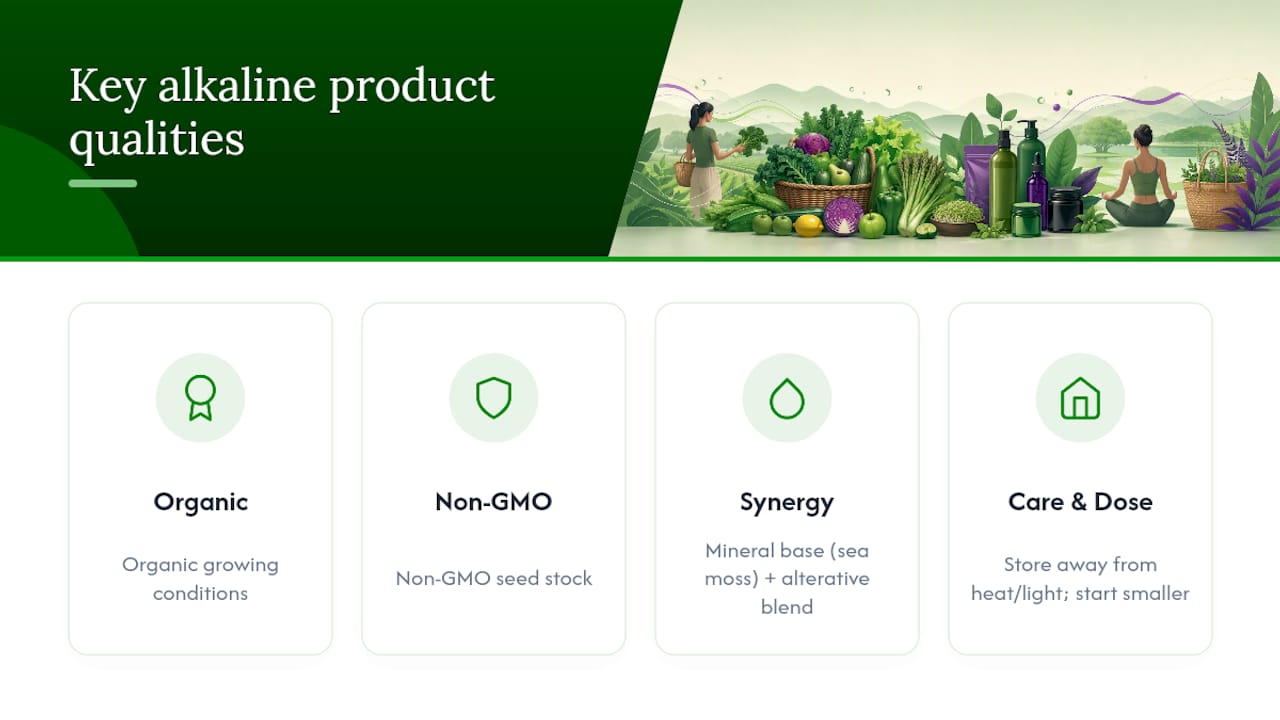 Key alkaline product qualities

Organic

Organic growing conditions

Non-GMO

Non-GMO seed stock

Synergy

Mineral base (sea moss) + alterative blend

Care & Dose

Store away from heat/light; start smaller